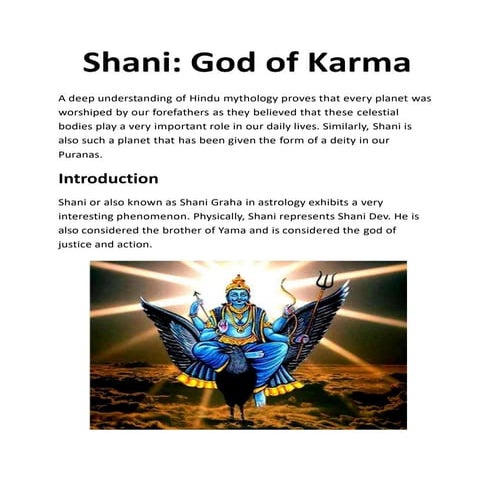 Shani: God of Karma

A deep understanding of Hindu mythology proves that every planet was worshiped by our forefathers as they believed that these celestial bodies play a very important role in our daily lives. Similarly, Shani is also such a planet that has been given the form of a deity in our Puranas.

Introduction

Shani or also known as Shani Graha in astrology exhibits a very interesting phenomenon. Physically, Shani represents Shani Dev. He is also considered the brother of Yama and is considered the god of justice and action.